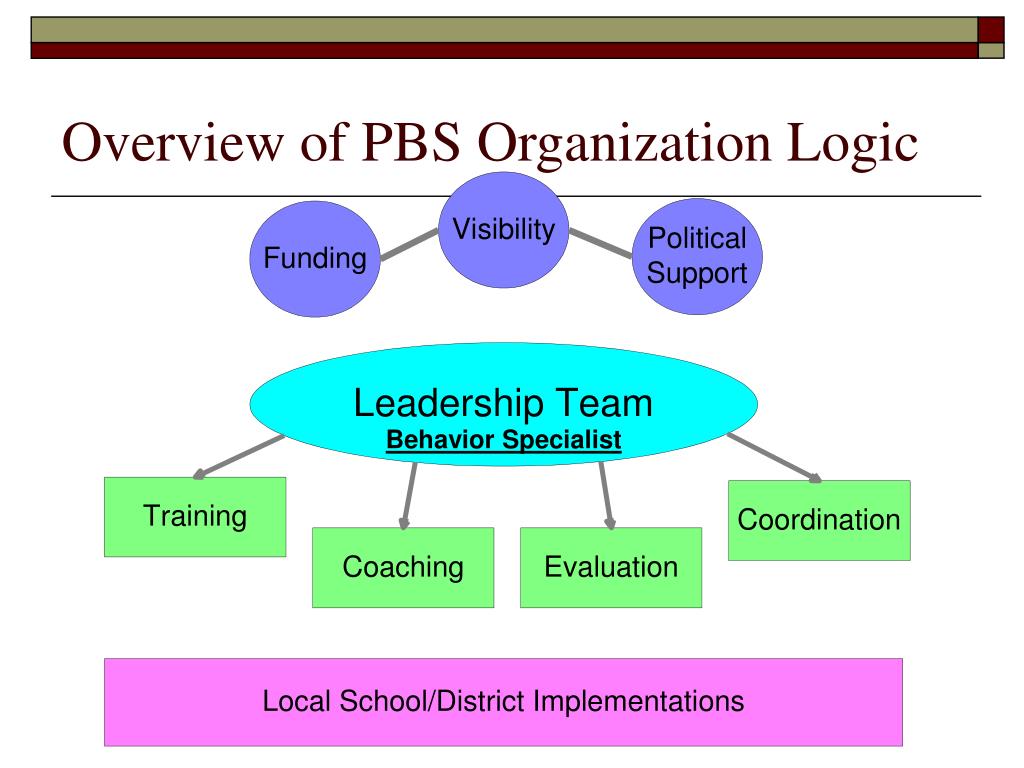 Overview of PBS Organization Logic

Funding

Visibility

Political Support

Leadership Team
Behavior Specialist

Training

Coaching

Evaluation

Coordination

Local School/District Implementations